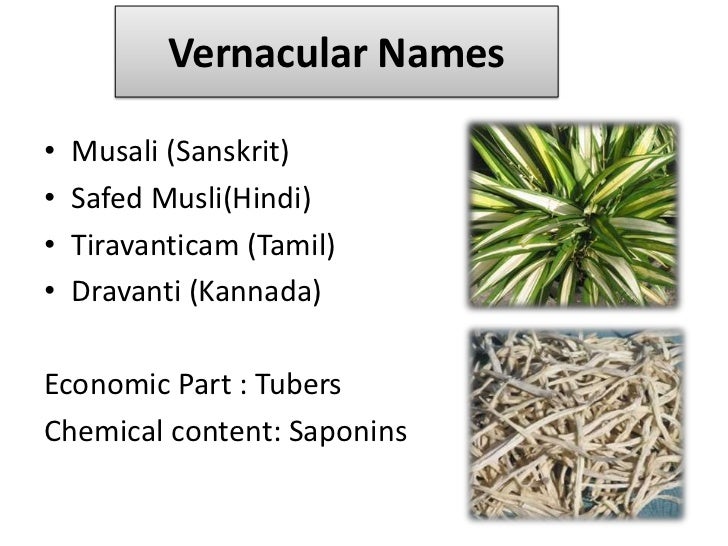 Vernacular Names

• Musali (Sanskrit)
• Safed Musli(Hindi)
• Tiravanticam (Tamil)
• Dravanti (Kannada)

Economic Part : Tubers
Chemical content: Saponins